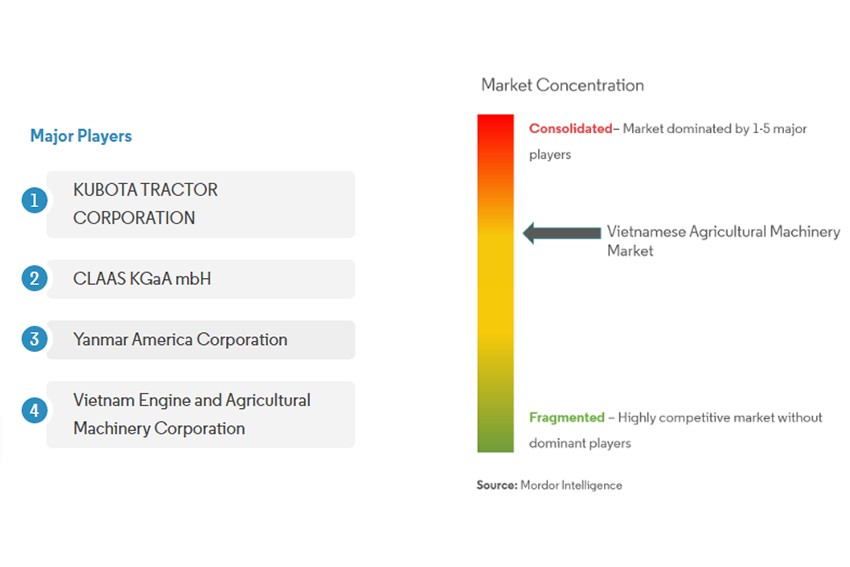 Major Players

1 KUBOTA TRACTOR CORPORATION

2 CLAAS KGaA mbH

3 Yanmar America Corporation

4 Vietnam Engine and Agricultural Machinery Corporation

Market Concentration

Consolidated– Market dominated by 1-5 major players

Vietnamese Agricultural Machinery Market

Fragmented – Highly competitive market without dominant players

Source: Mordor Intelligence